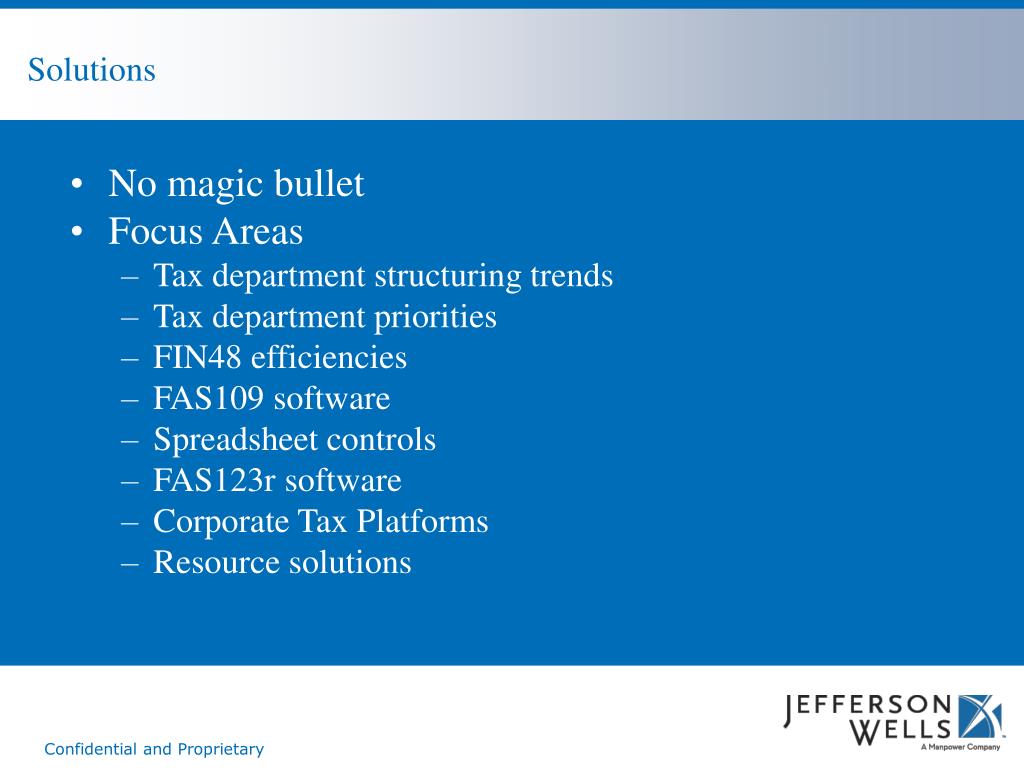 Solutions

• No magic bullet
• Focus Areas
– Tax department structuring trends
– Tax department priorities
– FIN48 efficiencies
– FAS109 software
– Spreadsheet controls
– FAS123r software
– Corporate Tax Platforms
– Resource solutions

Confidential and Proprietary

JEFFERSON WELLS
A Manpower Company